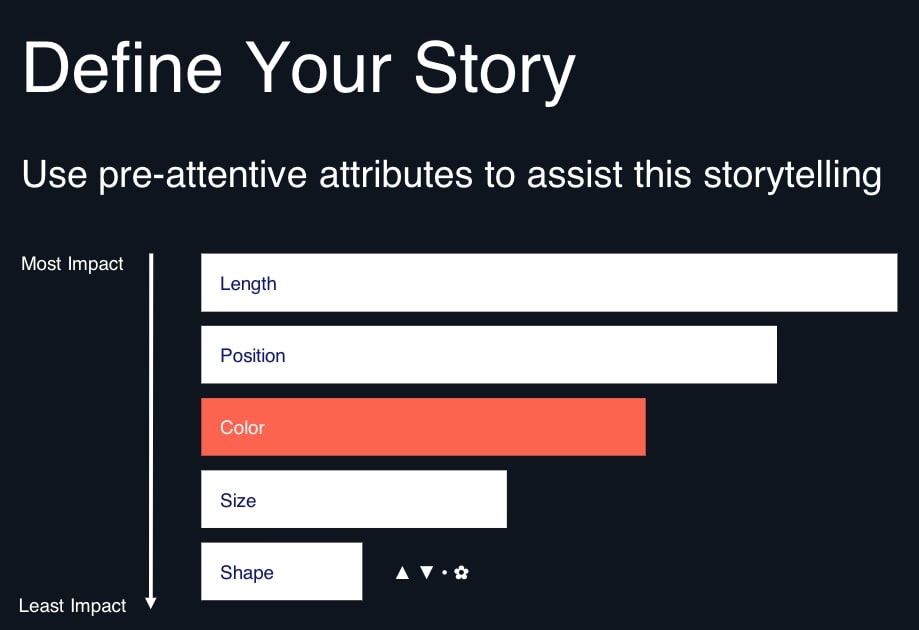 Define Your Story

Use pre-attentive attributes to assist this storytelling

Most Impact

Length

Position

Color

Size

Shape ▲ ▼ • ✿

Least Impact